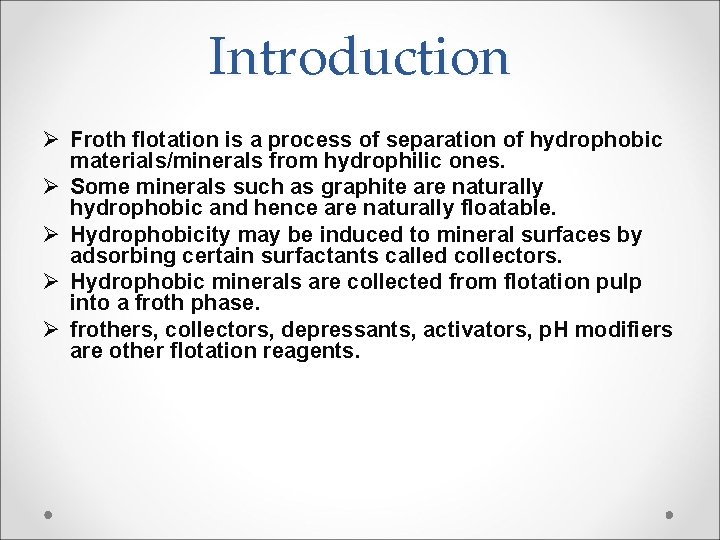 Introduction

➢ Froth flotation is a process of separation of hydrophobic materials/minerals from hydrophilic ones.

➢ Some minerals such as graphite are naturally hydrophobic and hence are naturally floatable.

➢ Hydrophobicity may be induced to mineral surfaces by adsorbing certain surfactants called collectors.

➢ Hydrophobic minerals are collected from flotation pulp into a froth phase.

➢ frothers, collectors, depressants, activators, pH modifiers are other flotation reagents.